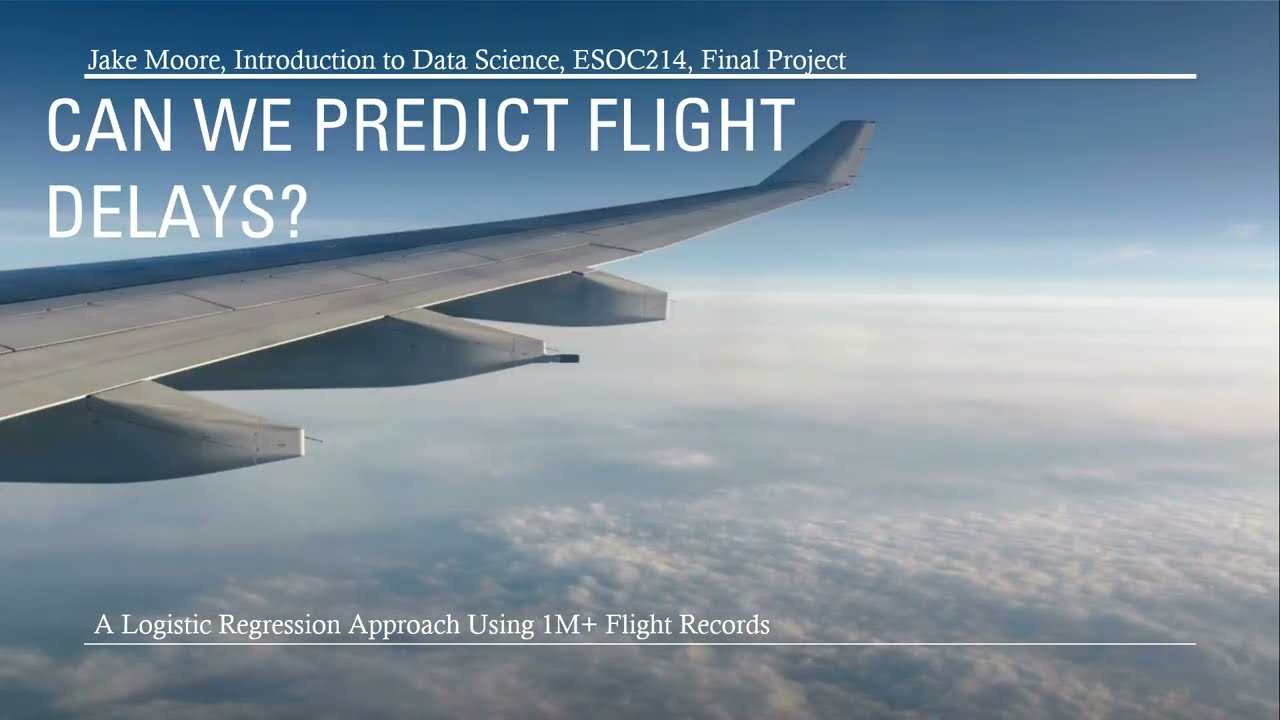 Jake Moore, Introduction to Data Science, ESOC214, Final Project

CAN WE PREDICT FLIGHT DELAYS?

A Logistic Regression Approach Using 1M+ Flight Records